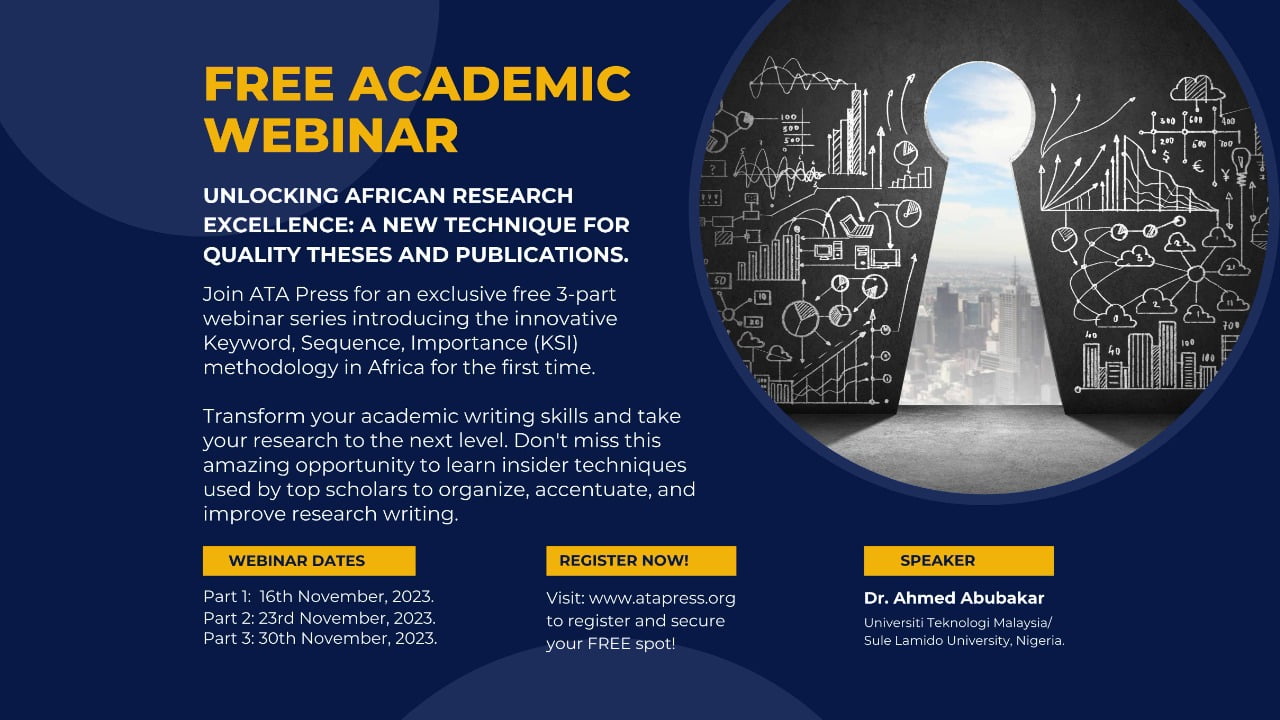 FREE ACADEMIC WEBINAR

UNLOCKING AFRICAN RESEARCH EXCELLENCE: A NEW TECHNIQUE FOR QUALITY THESES AND PUBLICATIONS.

Join ATA Press for an exclusive free 3-part webinar series introducing the innovative Keyword, Sequence, Importance (KSI) methodology in Africa for the first time.

Transform your academic writing skills and take your research to the next level. Don't miss this amazing opportunity to learn insider techniques used by top scholars to organize, accentuate, and improve research writing.

WEBINAR DATES

Part 1: 16th November, 2023.
Part 2: 23rd November, 2023.
Part 3: 30th November, 2023.

REGISTER NOW!

Visit: www.atapress.org to register and secure your FREE spot!

SPEAKER

Dr. Ahmed Abubakar

Universiti Teknologi Malaysia/
Sule Lamido University, Nigeria.